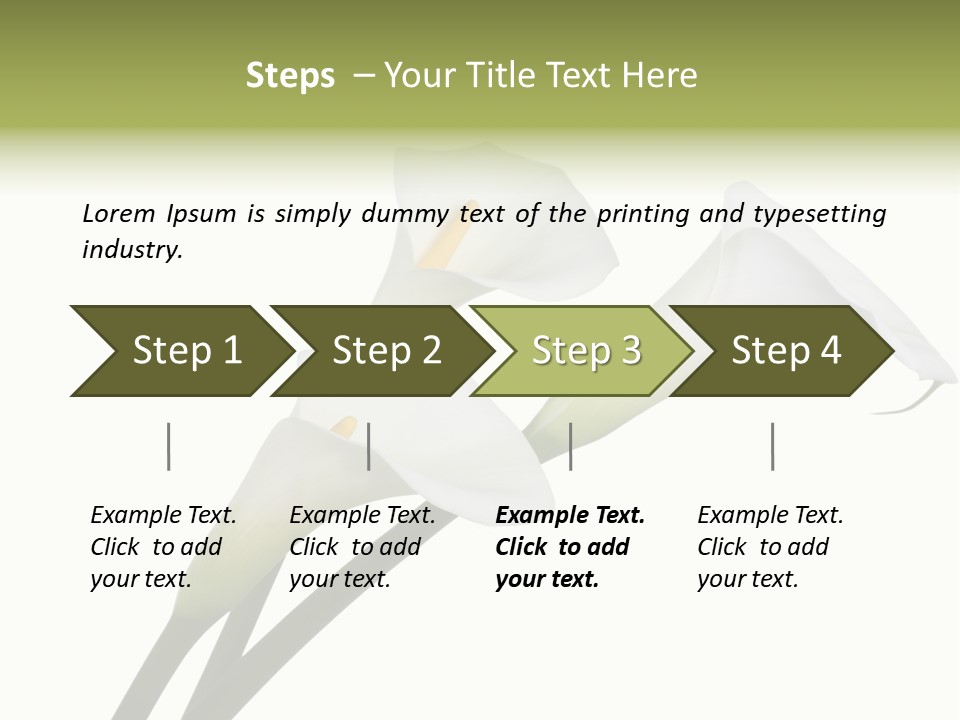 Steps – Your Title Text Here

Lorem Ipsum is simply dummy text of the printing and typesetting industry.

Step 1

Step 2

Step 3

Step 4

Example Text. Click to add your text.

Example Text. Click to add your text.

Example Text. Click to add your text.

Example Text. Click to add your text.